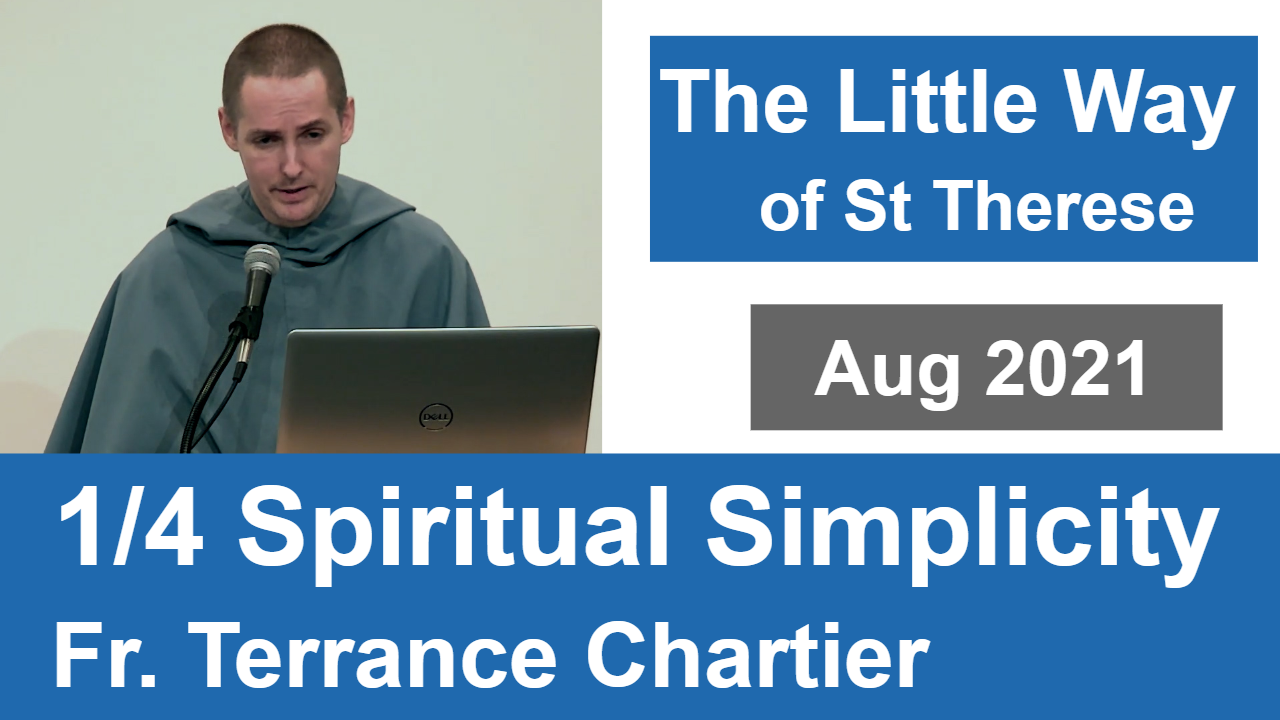 The Little Way of St Therese

Aug 2021

DELL

1/4 Spiritual Simplicity

Fr. Terrance Chartier